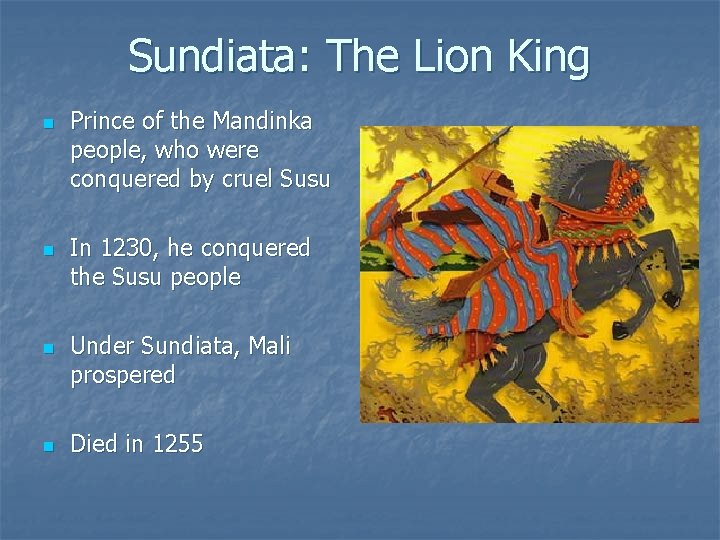 Sundiata: The Lion King

- Prince of the Mandinka people, who were conquered by cruel Susu

- In 1230, he conquered the Susu people

- Under Sundiata, Mali prospered

- Died in 1255